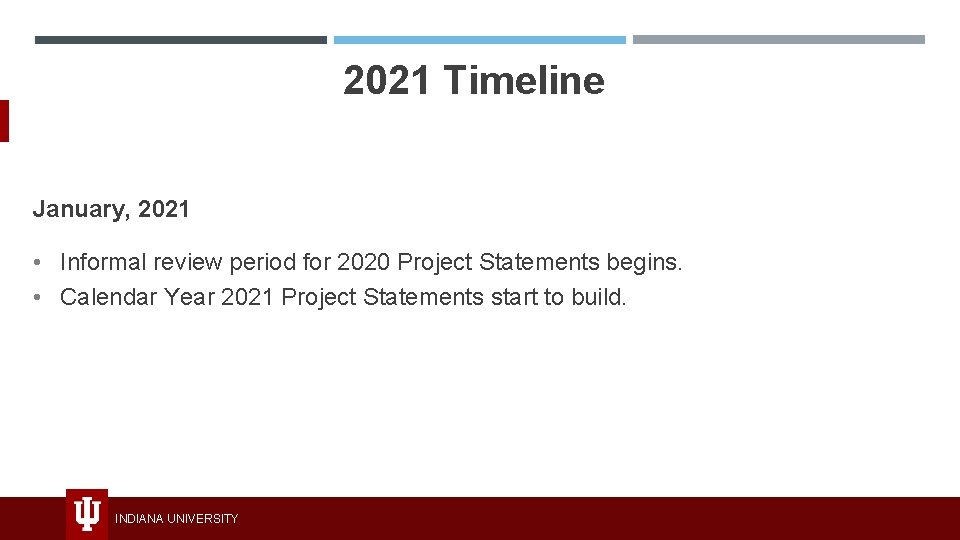 2021 Timeline

January, 2021

• Informal review period for 2020 Project Statements begins.
• Calendar Year 2021 Project Statements start to build.

INDIANA UNIVERSITY